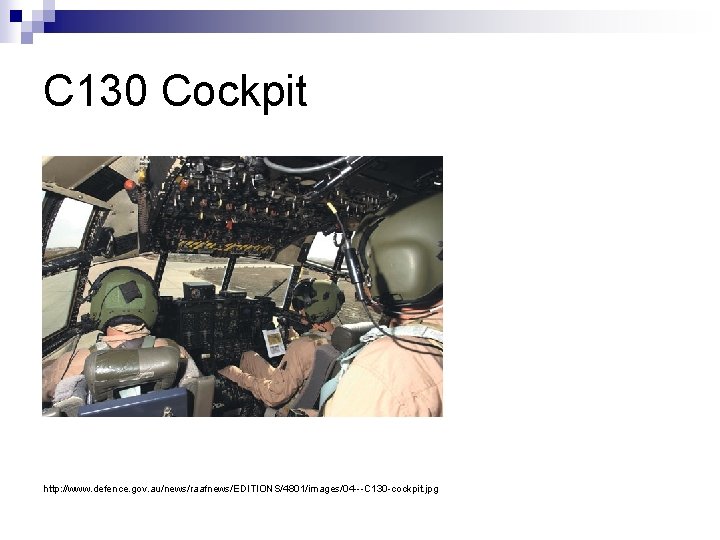 C130 Cockpit

http://www.defence.gov.au/news/raafnews/EDITIONS/4801/images/04--C130-cockpit.jpg